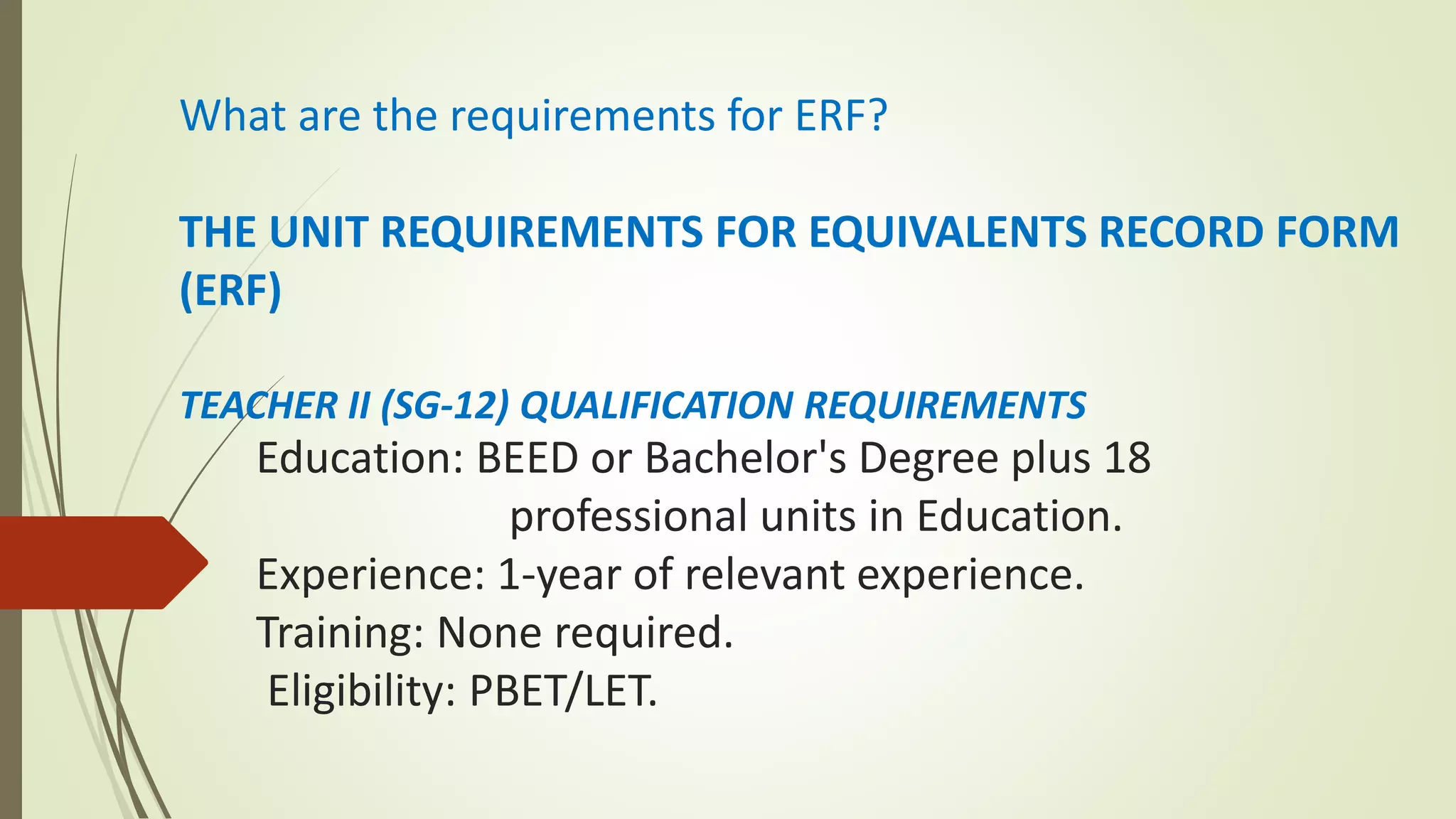 What are the requirements for ERF?

THE UNIT REQUIREMENTS FOR EQUIVALENTS RECORD FORM (ERF)

TEACHER II (SG-12) QUALIFICATION REQUIREMENTS

Education: BEED or Bachelor's Degree plus 18 professional units in Education.

Experience: 1-year of relevant experience.

Training: None required.

Eligibility: PBET/LET.